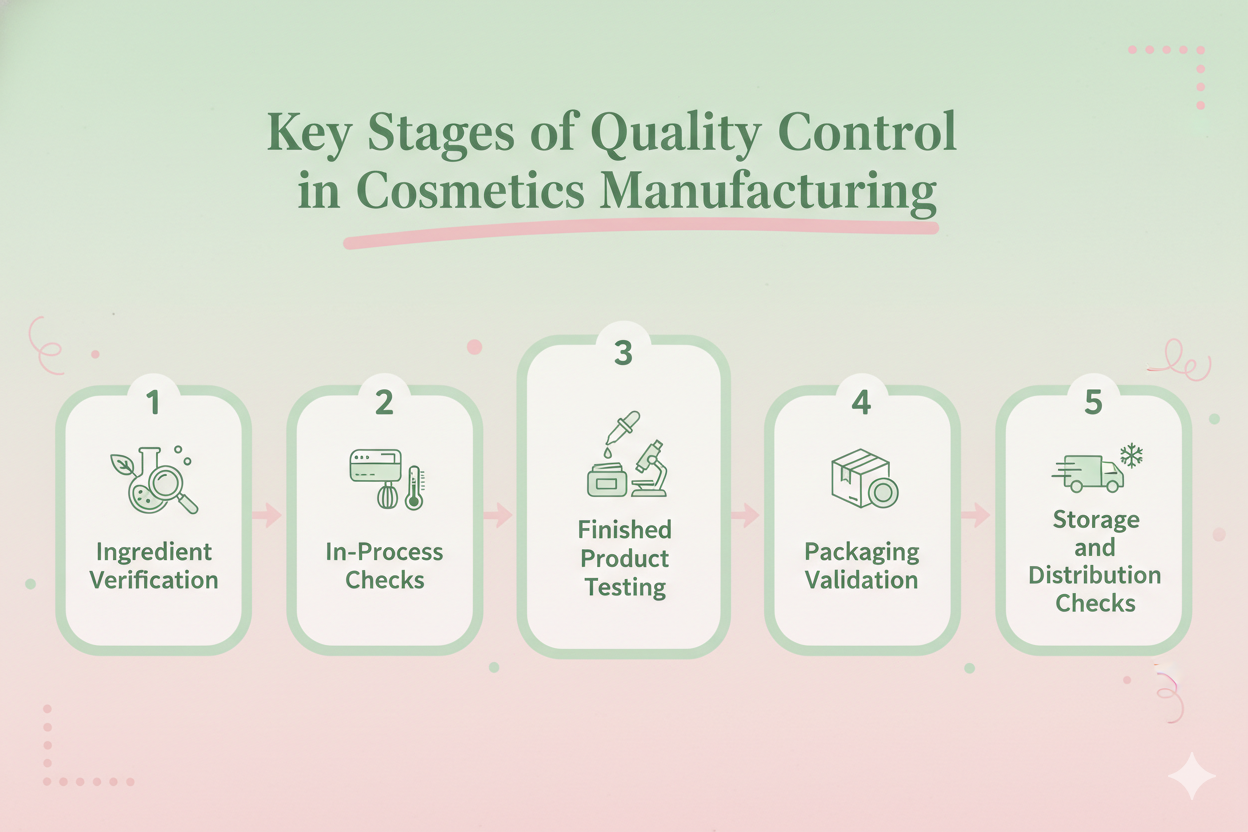 Key Stages of Quality Control in Cosmetics Manufacturing

1
Ingredient Verification

2
In-Process Checks

3
Finished Product Testing

4
Packaging Validation

5
Storage and Distribution Checks